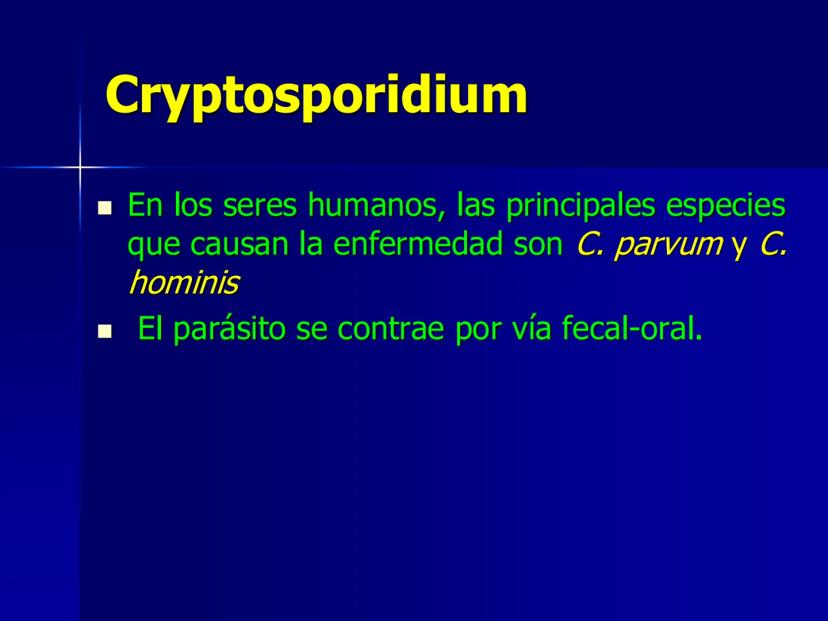 Cryptosporidium

- En los seres humanos, las principales especies que causan la enfermedad son C. parvum y C. hominis
- El parásito se contrae por vía fecal-oral.